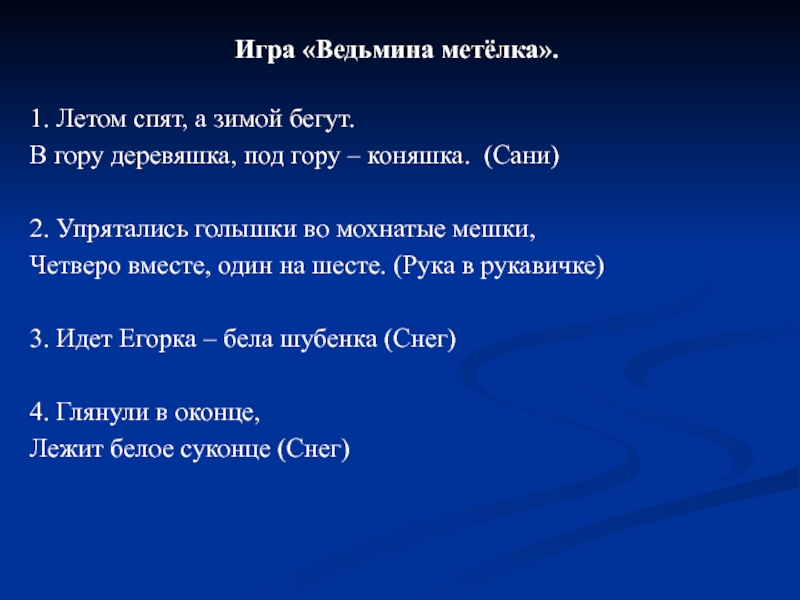 Игра «Ведьмина метёлка».

1. Летом спят, а зимой бегут.
В гору деревяшка, под гору – коняшка. (Сани)

2. Упрятались голышки во мохнатые мешки,
Четверо вместе, один на шесте. (Рука в рукавичке)

3. Идет Егорка – бела шубенка (Снег)

4. Глянули в оконце,
Лежит белое суконце (Снег)